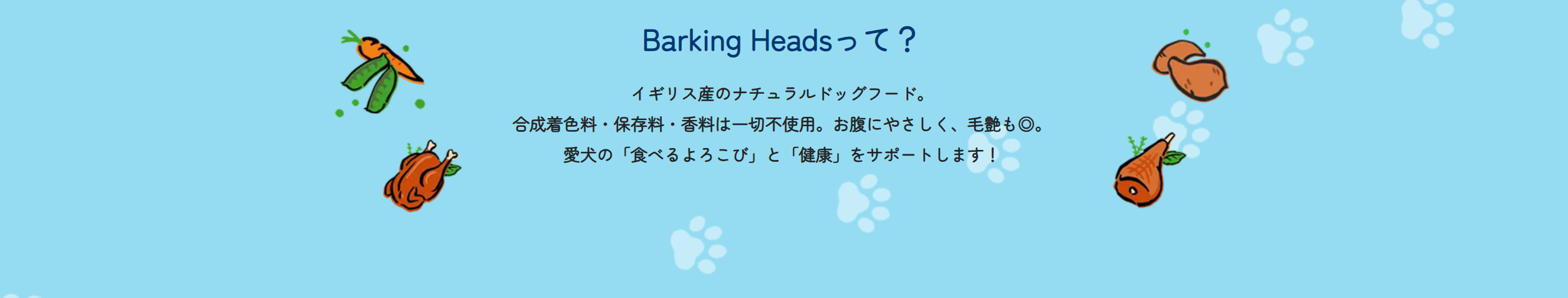 Barking Headsって？

イギリス産のナチュラルドッグフード。
合成着色料・保存料・香料は一切不使用。お腹にやさしく、毛艶も◎。
愛犬の「食べるよろこび」と「健康」をサポートします！